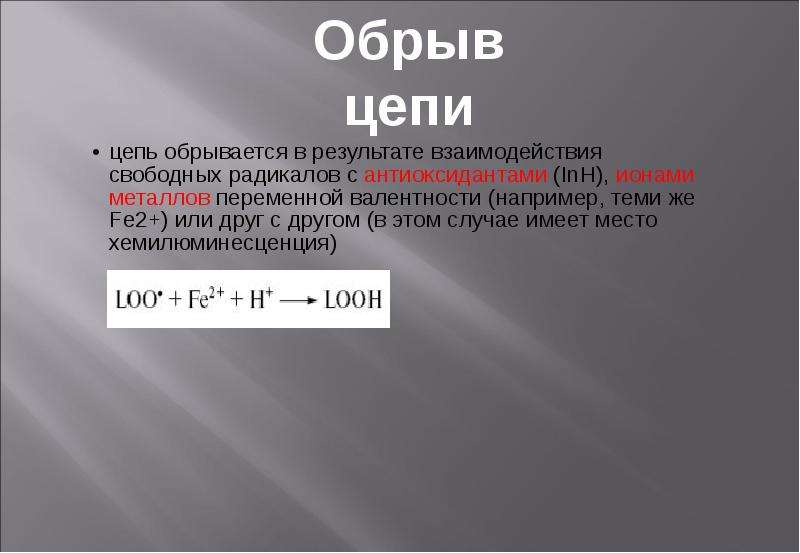 Обрыв цепи

• цепь обрывается в результате взаимодействия свободных радикалов с антиоксидантами (InH), ионами металлов переменной валентности (например, теми же Fe2+) или друг с другом (в этом случае имеет место хемилюминесценция)

$LOO^{\bullet} + Fe^{2+} + H^{+} \longrightarrow LOOH$